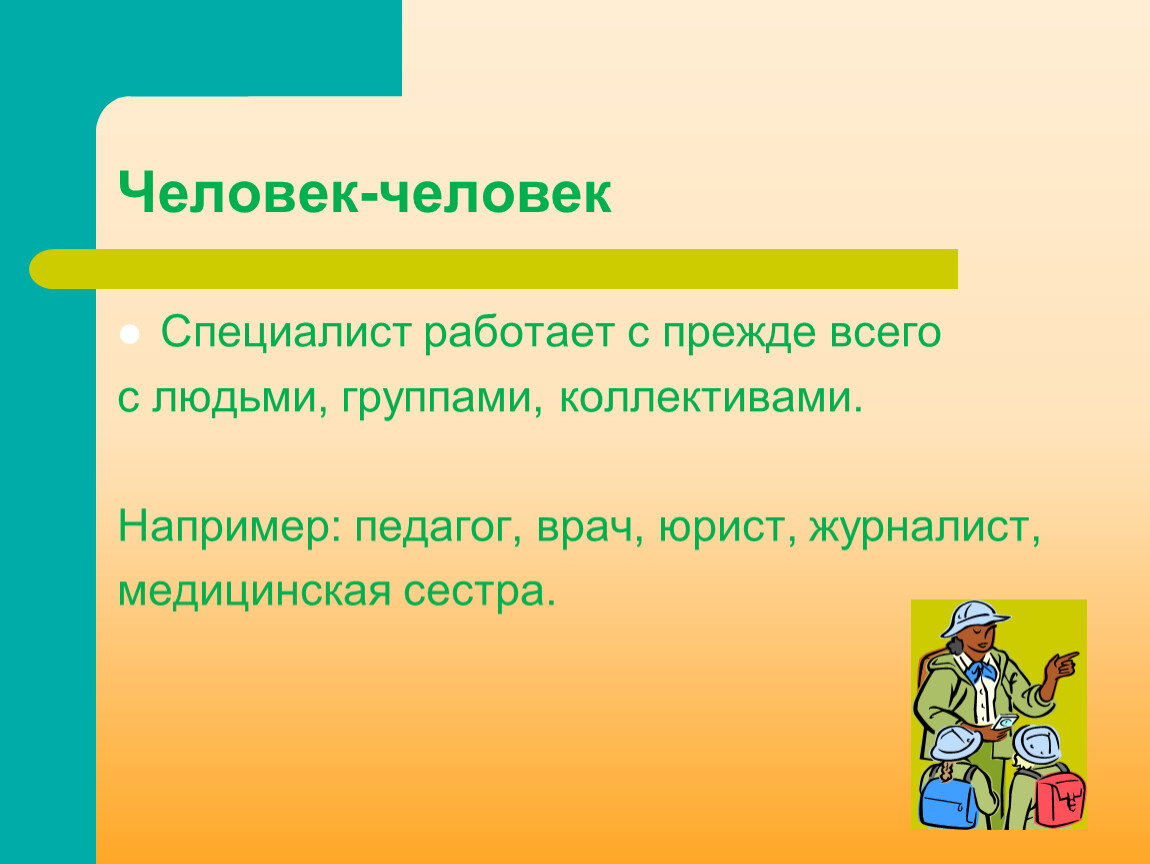 Человек-человек

● Специалист работает с прежде всего с людьми, группами, коллективами.

Например: педагог, врач, юрист, журналист, медицинская сестра.